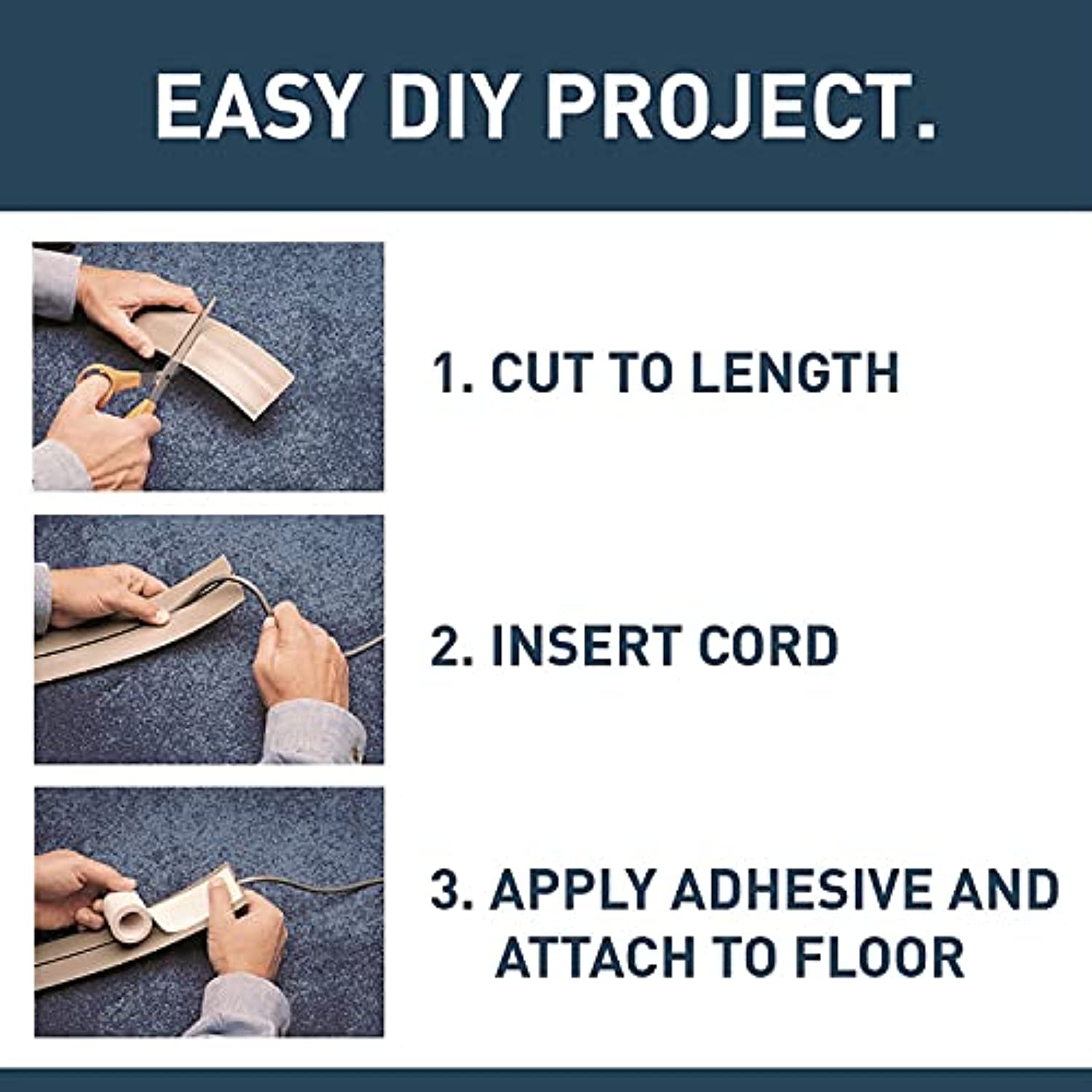 EASY DIY PROJECT.

1. CUT TO LENGTH

2. INSERT CORD

3. APPLY ADHESIVE AND ATTACH TO FLOOR